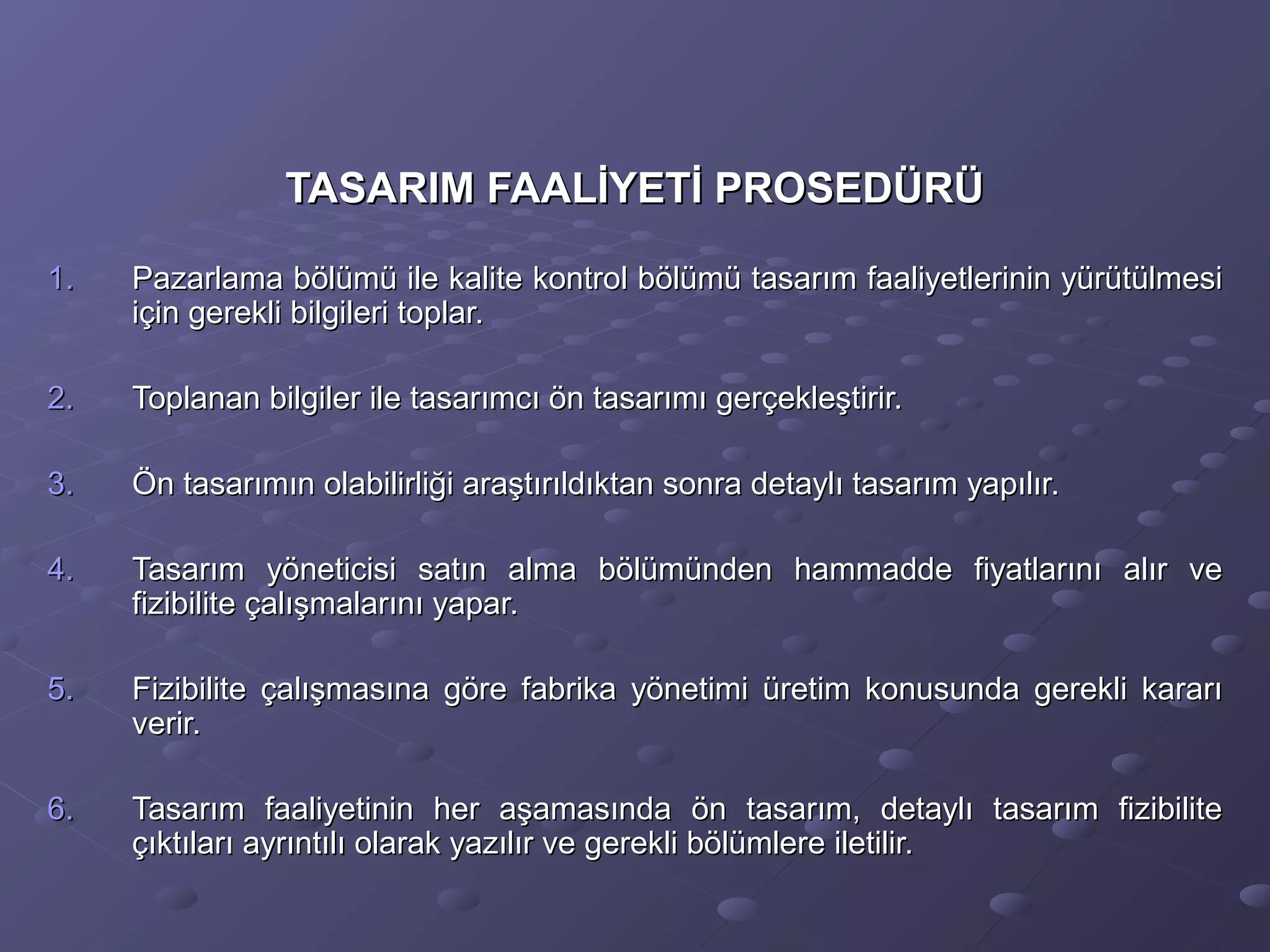 TASARIM FAALİYETİ PROSEDÜRÜ

1. Pazarlama bölümü ile kalite kontrol bölümü tasarım faaliyetlerinin yürütülmesi için gerekli bilgileri toplar.

2. Toplanan bilgiler ile tasarımcı ön tasarımı gerçekleştirir.

3. Ön tasarımın olabilirliği araştırıldıktan sonra detaylı tasarım yapılır.

4. Tasarım yöneticisi satın alma bölümünden hammadde fiyatlarını alır ve fizibilite çalışmalarını yapar.

5. Fizibilite çalışmasına göre fabrika yönetimi üretim konusunda gerekli kararı verir.

6. Tasarım faaliyetinin her aşamasında ön tasarım, detaylı tasarım fizibilite çıktıları ayrıntılı olarak yazılır ve gerekli bölümlere iletilir.